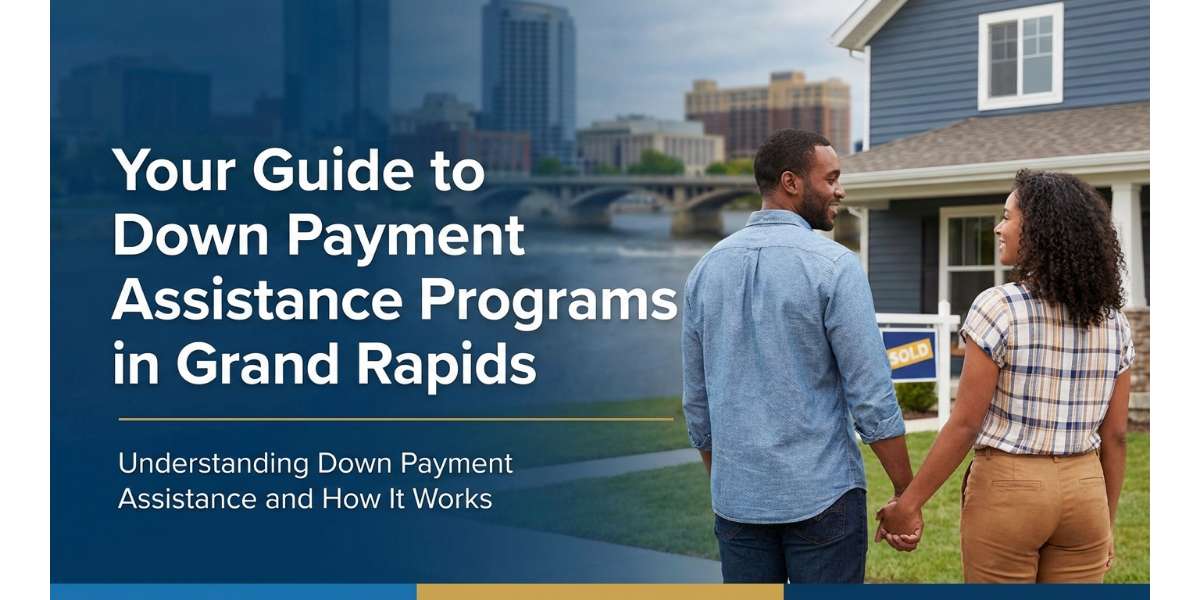 Your Guide to Down Payment Assistance Programs in Grand Rapids

Understanding Down Payment Assistance and How It Works

SOLD